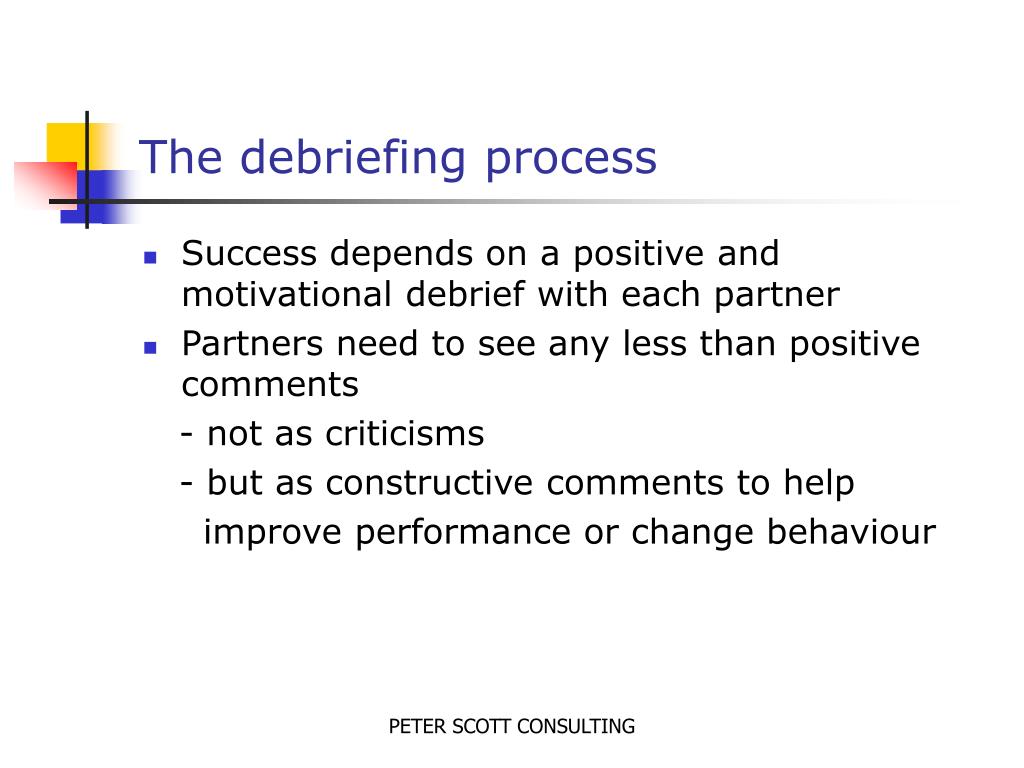 The debriefing process

- Success depends on a positive and motivational debrief with each partner
- Partners need to see any less than positive comments
  - not as criticisms
  - but as constructive comments to help improve performance or change behaviour

PETER SCOTT CONSULTING